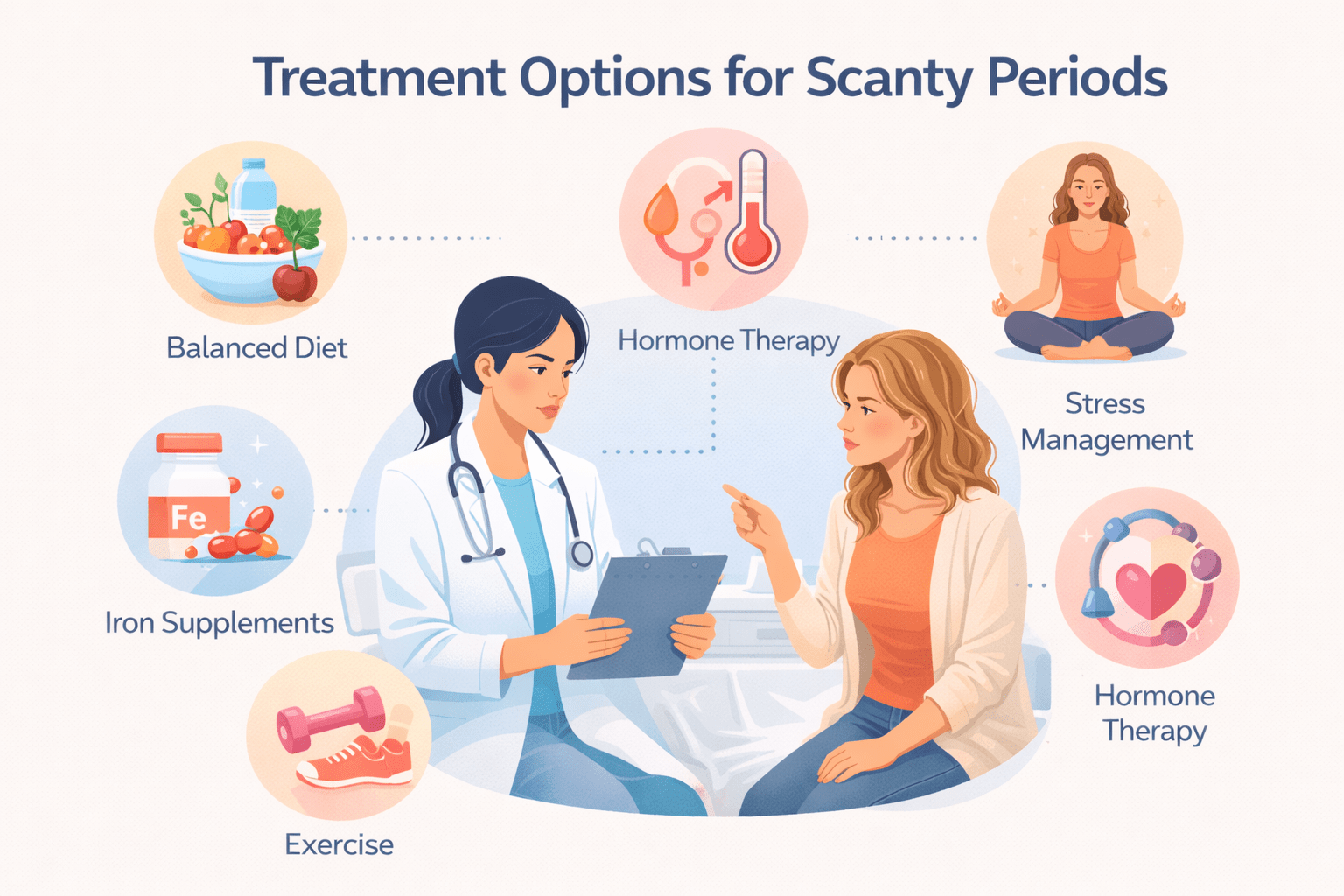 Treatment Options for Scanty Periods

Balanced Diet

Hormone Therapy

Stress Management

Fe

Iron Supplements

Hormone Therapy

Exercise